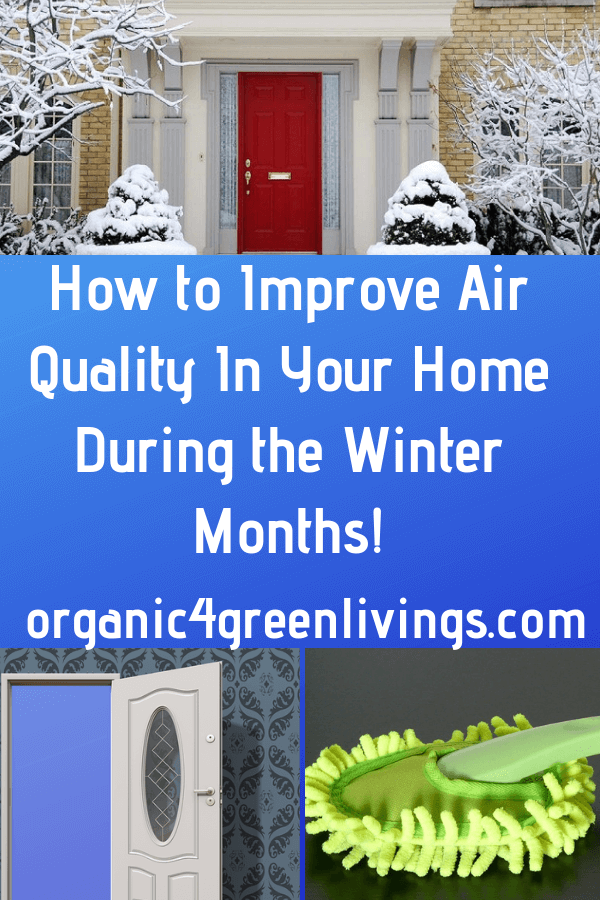 How to Improve Air Quality In Your Home During the Winter Months!

organic4greenlivings.com